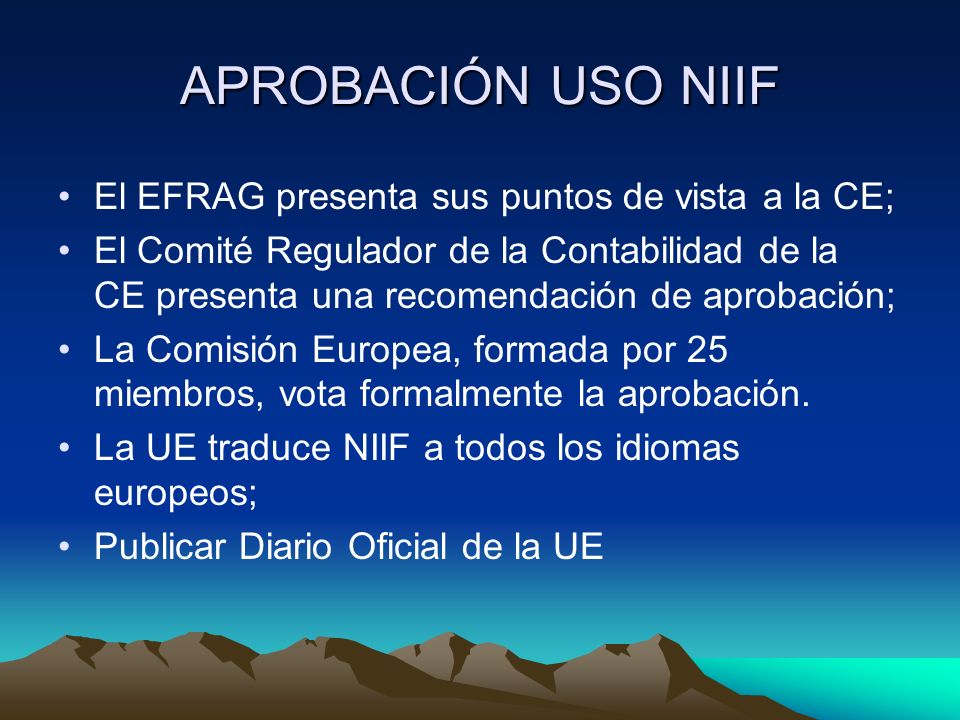 APROBACIÓN USO NIIF

• El EFRAG presenta sus puntos de vista a la CE;
• El Comité Regulador de la Contabilidad de la CE presenta una recomendación de aprobación;
• La Comisión Europea, formada por 25 miembros, vota formalmente la aprobación.
• La UE traduce NIIF a todos los idiomas europeos;
• Publicar Diario Oficial de la UE